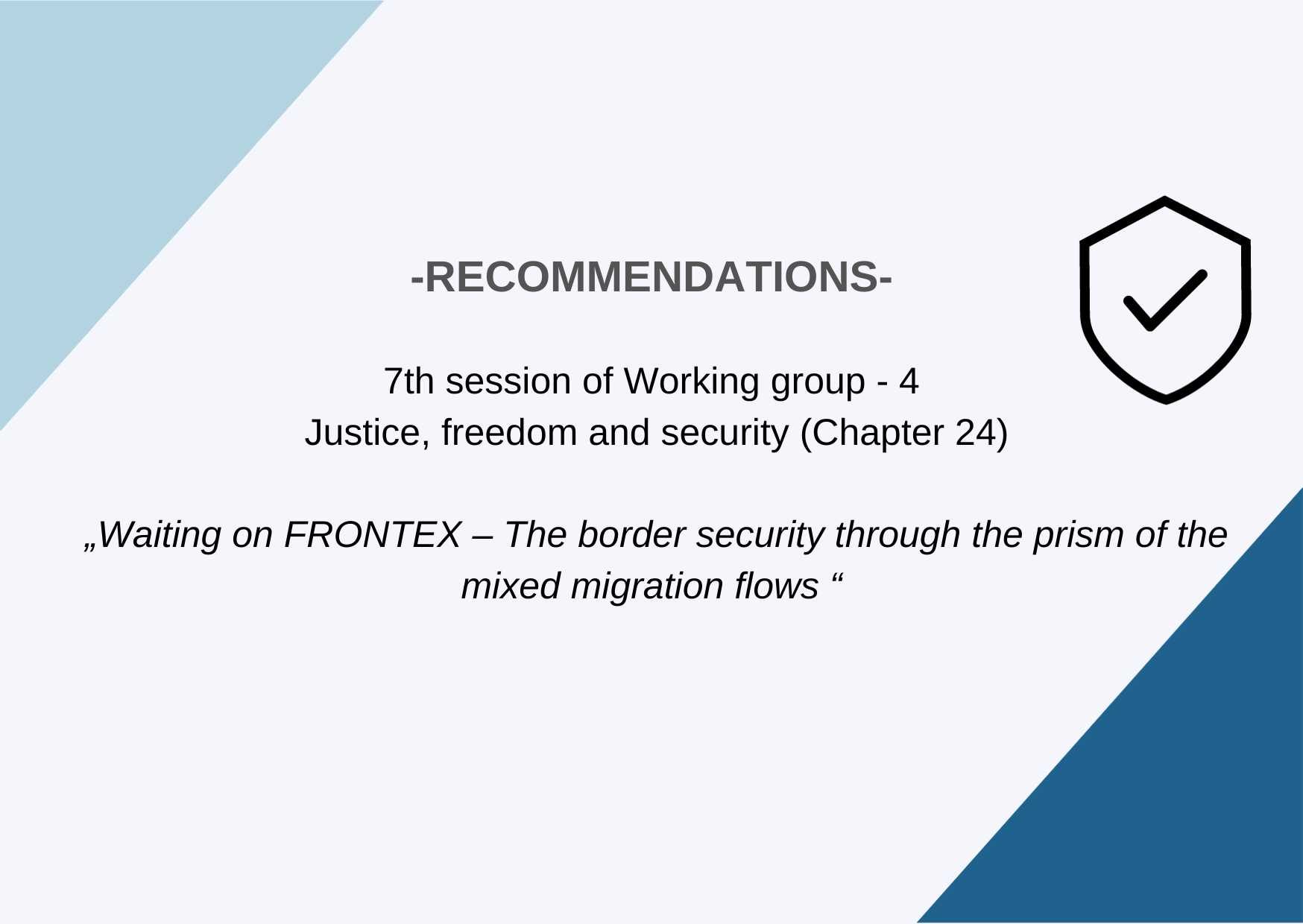 -RECOMMENDATIONS-

7th session of Working group - 4
Justice, freedom and security (Chapter 24)

„Waiting on FRONTEX – The border security through the prism of the mixed migration flows “